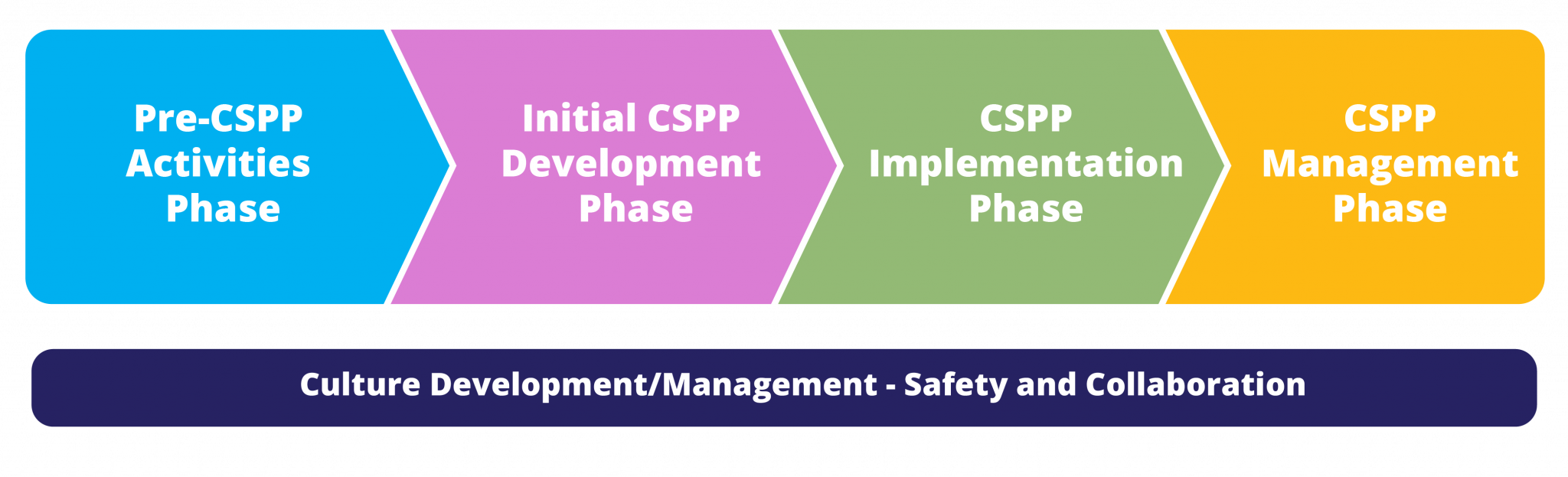 Pre-CSPP Activities Phase

Initial CSPP Development Phase

CSPP Implementation Phase

CSPP Management Phase

Culture Development/Management - Safety and Collaboration